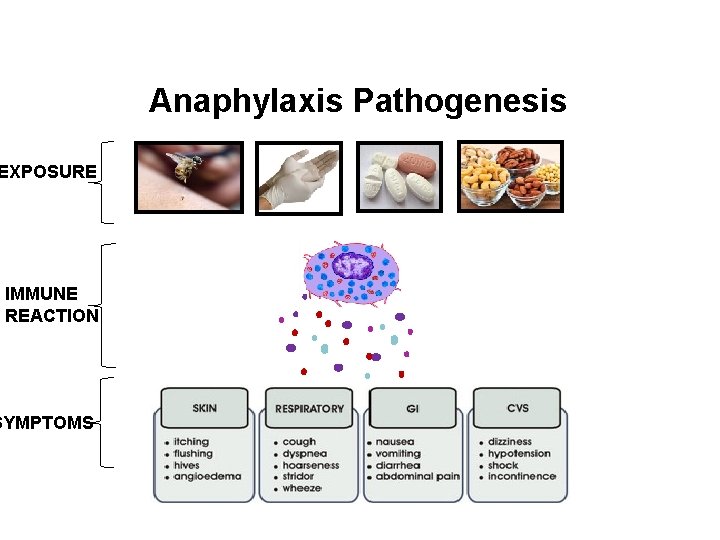 Anaphylaxis Pathogenesis

EXPOSURE

IMMUNE REACTION

SYMPTOMS

SKIN
• itching
• flushing
• hives
• angioedema

RESPIRATORY
• cough
• dyspnea
• hoarseness
• stridor
• wheeze

GI
• nausea
• vomiting
• diarrhea
• abdominal pain

CVS
• dizziness
• hypotension
• shock
• incontinence